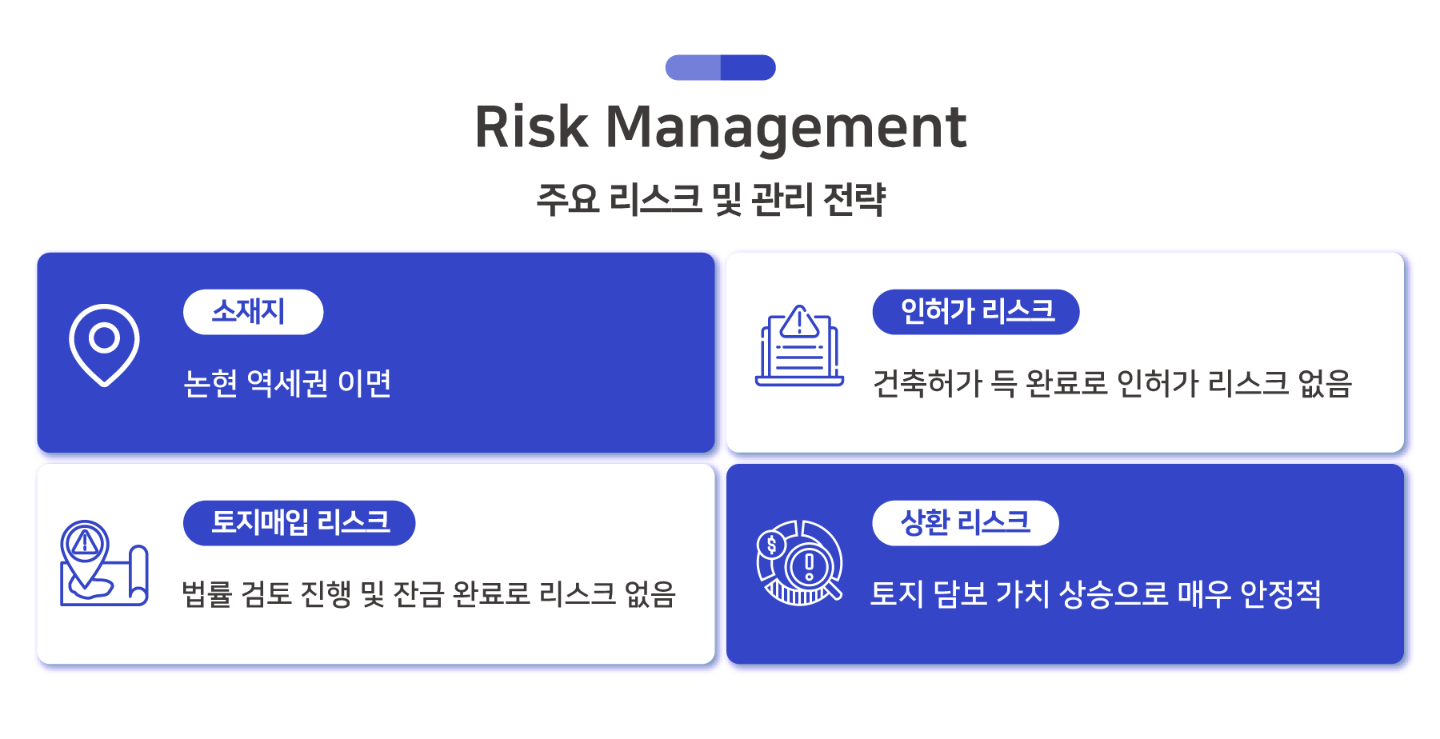 Risk Management

주요 리스크 및 관리 전략

소재지

논현 역세권 이면

인허가 리스크

건축허가 득 완료로 인허가 리스크 없음

토지매입 리스크

법률 검토 진행 및 잔금 완료로 리스크 없음

상환 리스크

토지 담보 가치 상승으로 매우 안정적